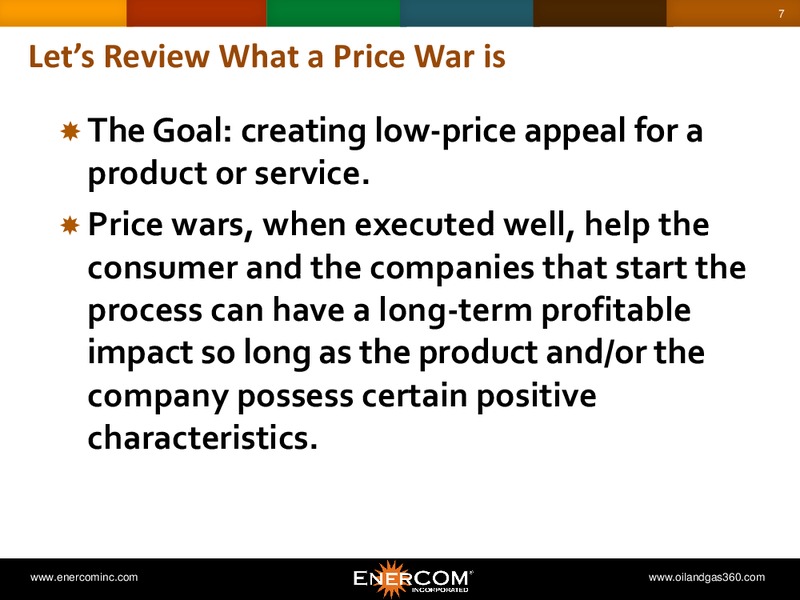 7

Let’s Review What a Price War is

The Goal: creating low-price appeal for a product or service.

Price wars, when executed well, help the consumer and the companies that start the process can have a long-term profitable impact so long as the product and/or the company possess certain positive characteristics.

www.enercominc.com

ENERCOM® INCORPORATED

www.oilandgas360.com